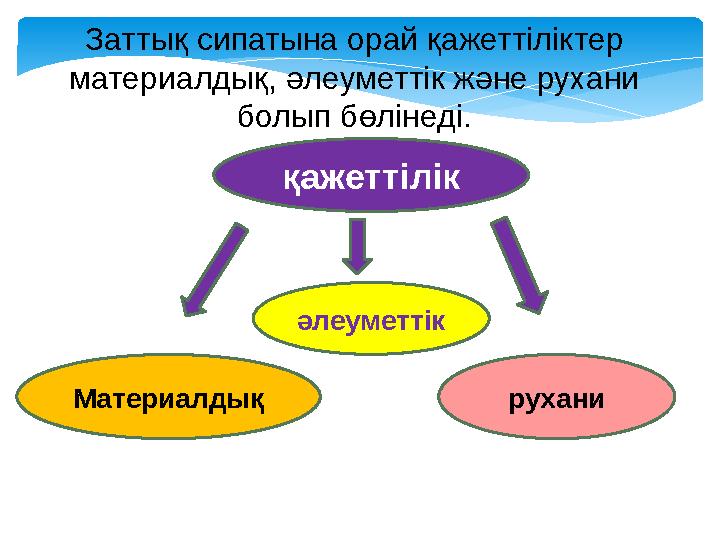 Заттық сипатына орай қажеттіліктер материалдық, әлеуметтік және рухани болып бөлінеді.

қажеттілік

әлеуметтік

Материалдық

рухани